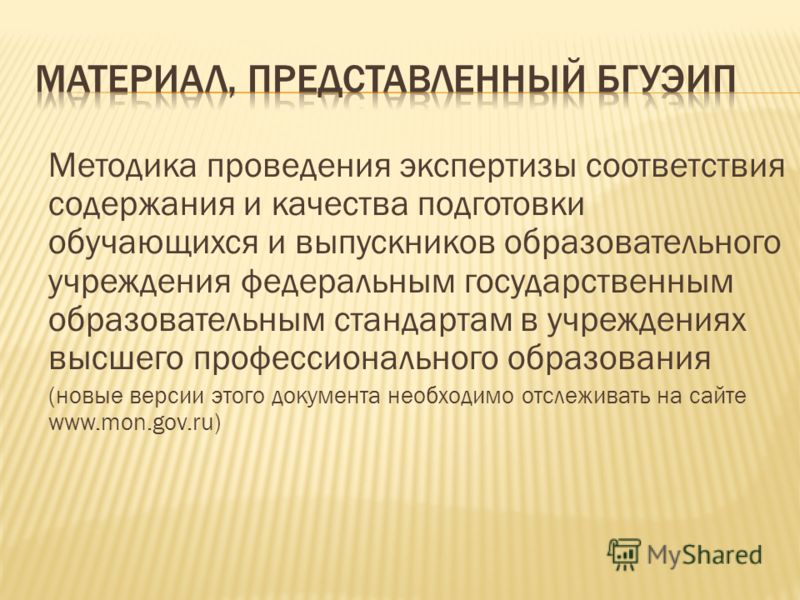 МАТЕРИАЛ, ПРЕДСТАВЛЕННЫЙ БГУЭИП

Методика проведения экспертизы соответствия содержания и качества подготовки обучающихся и выпускников образовательного учреждения федеральным государственным образовательным стандартам в учреждениях высшего профессионального образования

(новые версии этого документа необходимо отслеживать на сайте www.mon.gov.ru)

MyShared